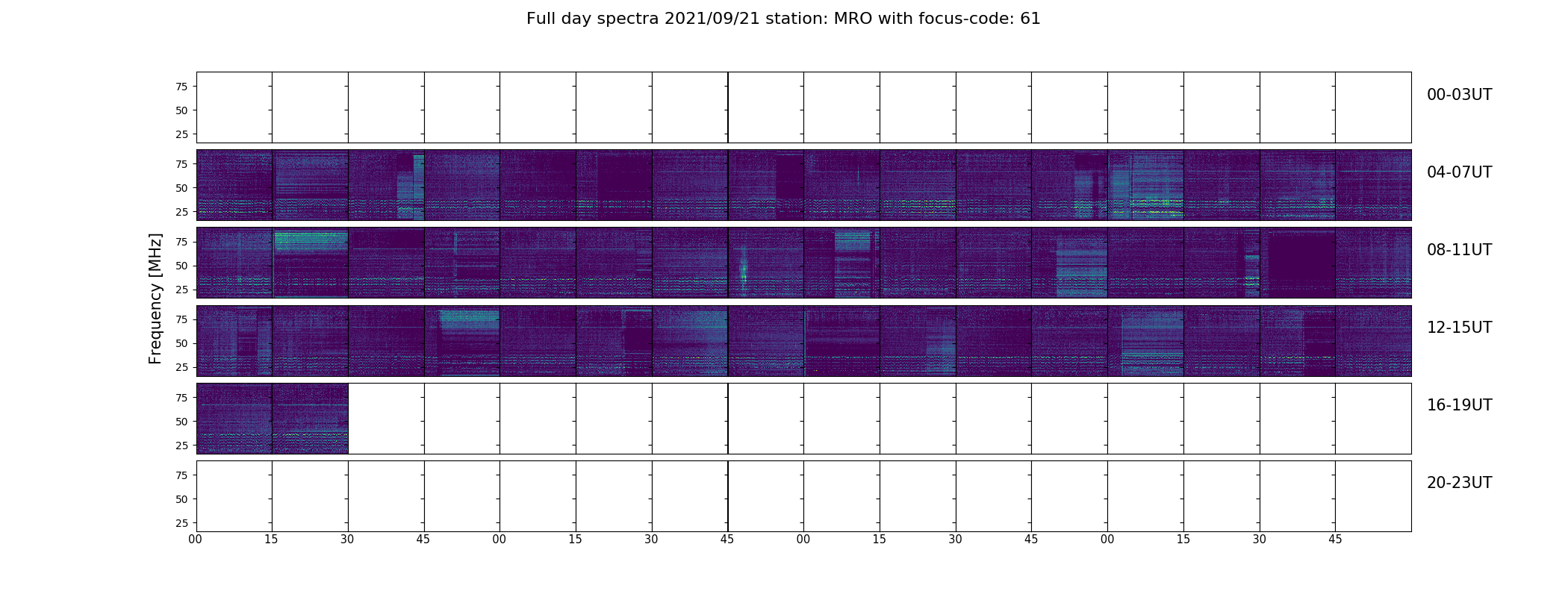 Full day spectra 2021/09/21 station: MRO with focus-code: 61

Frequency [MHz]

75
50
25
00-03UT

75
50
25
04-07UT

75
50
25
08-11UT

75
50
25
12-15UT

75
50
25
16-19UT

75
50
25
20-23UT

00 15 30 45 00 15 30 45 00 15 30 45 00 15 30 45